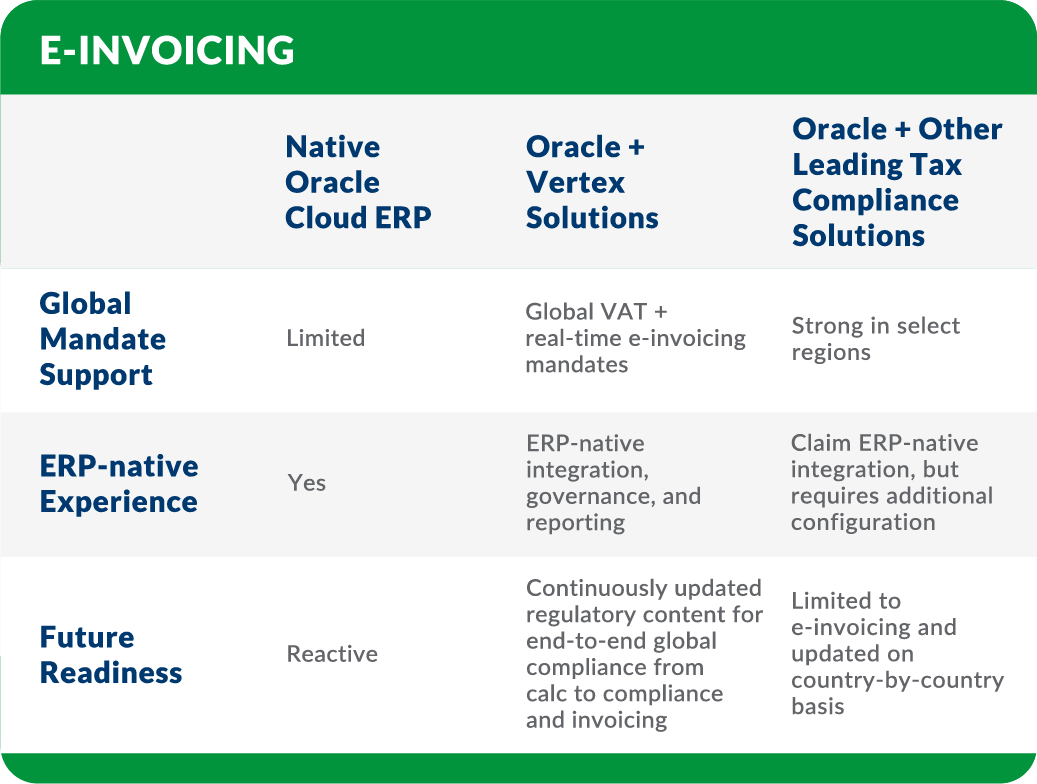 E-INVOICING

| | Native Oracle Cloud ERP | Oracle + Vertex Solutions | Oracle + Other Leading Tax Compliance Solutions |
|---|---|---|---|
| Global Mandate Support | Limited | Global VAT + real-time e-invoicing mandates | Strong in select regions |
| ERP-native Experience | Yes | ERP-native integration, governance, and reporting | Claim ERP-native integration, but requires additional configuration |
| Future Readiness | Reactive | Continuously updated regulatory content for end-to-end global compliance from calc to compliance and invoicing | Limited to e-invoicing and updated on country-by-country basis |